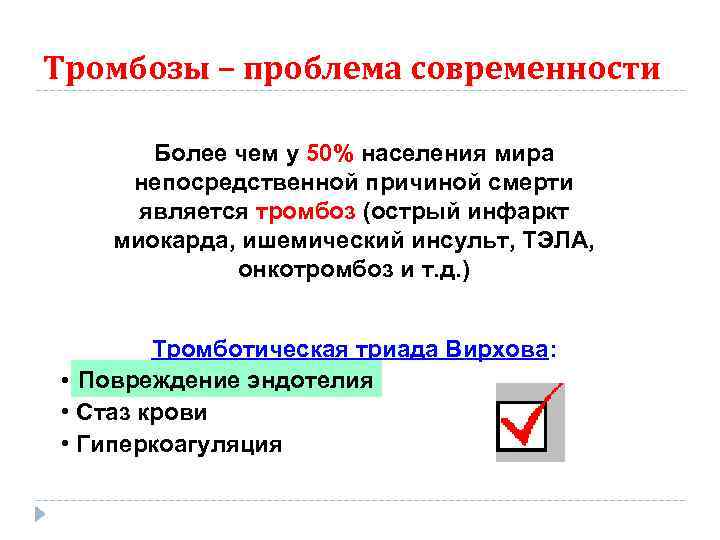 Тромбозы – проблема современности

Более чем у 50% населения мира непосредственной причиной смерти является тромбоз (острый инфаркт миокарда, ишемический инсульт, ТЭЛА, онкотромбоз и т.д.)

Тромботическая триада Вирхова:
• Повреждение эндотелия
• Стаз крови
• Гиперкоагуляция